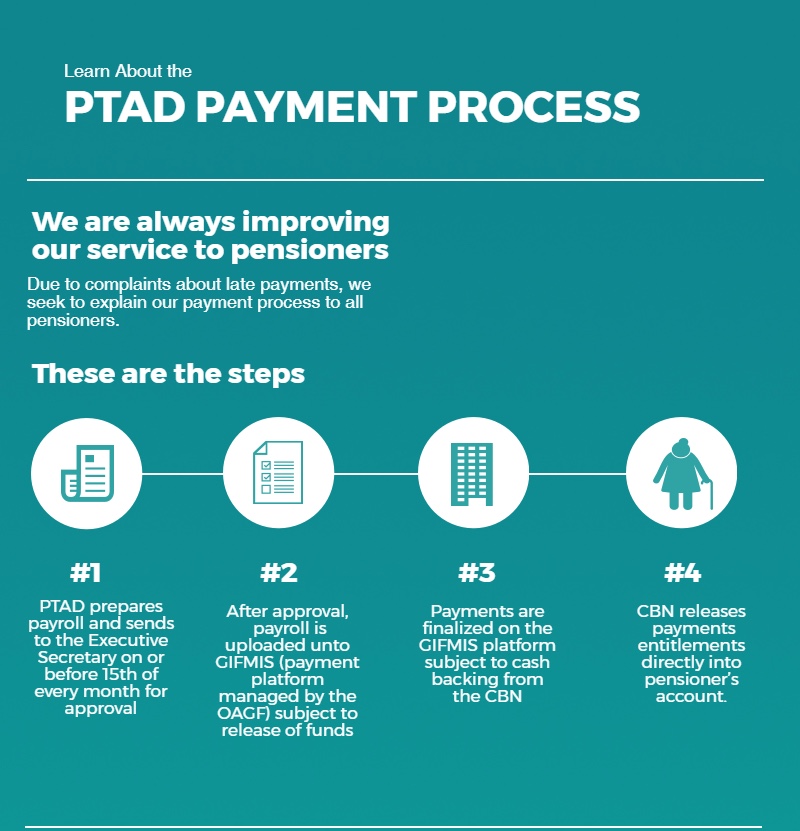 Learn About the

PTAD PAYMENT PROCESS

We are always improving our service to pensioners

Due to complaints about late payments, we seek to explain our payment process to all pensioners.

These are the steps

#1

PTAD prepares payroll and sends to the Executive Secretary on or before 15th of every month for approval

#2

After approval, payroll is uploaded unto GIFMIS (payment platform managed by the OAGF) subject to release of funds

#3

Payments are finalized on the GIFMIS platform subject to cash backing from the CBN

#4

CBN releases payments entitlements directly into pensioner's account.